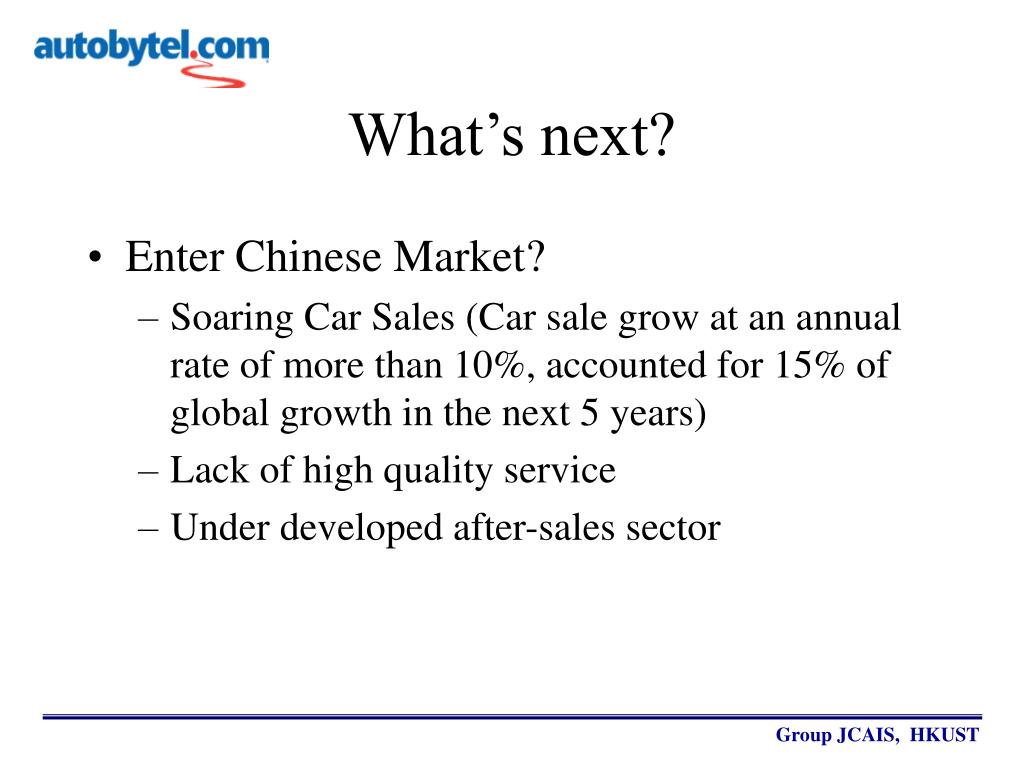 autobytel.com

What’s next?

• Enter Chinese Market?
– Soaring Car Sales (Car sale grow at an annual rate of more than 10%, accounted for 15% of global growth in the next 5 years)
– Lack of high quality service
– Under developed after-sales sector

Group JCAIS, HKUST